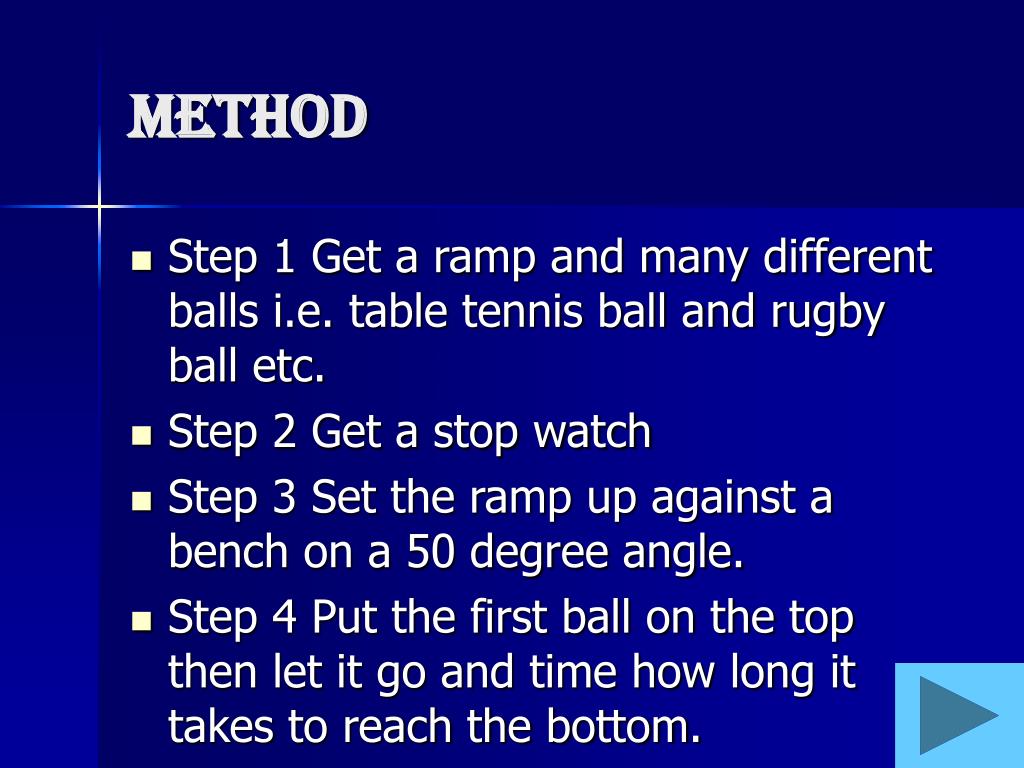 METHOD

- Step 1 Get a ramp and many different balls i.e. table tennis ball and rugby ball etc.
- Step 2 Get a stop watch
- Step 3 Set the ramp up against a bench on a 50 degree angle.
- Step 4 Put the first ball on the top then let it go and time how long it takes to reach the bottom.